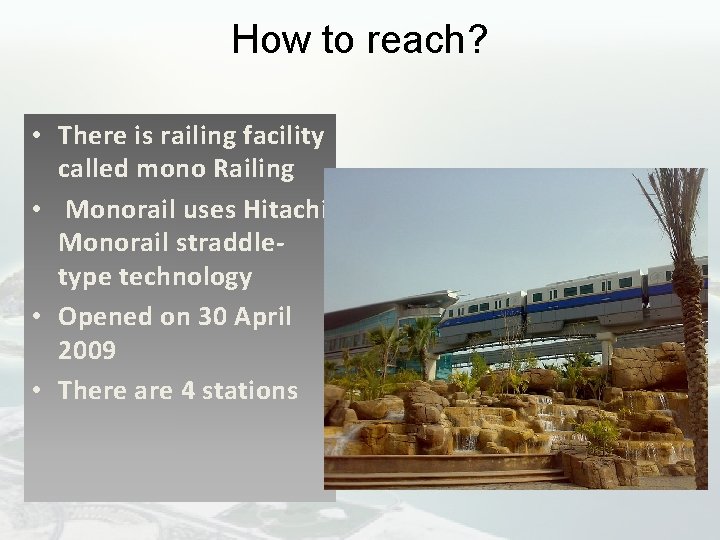 How to reach?

• There is railing facility called mono Railing
• Monorail uses Hitachi Monorail straddle-type technology
• Opened on 30 April 2009
• There are 4 stations